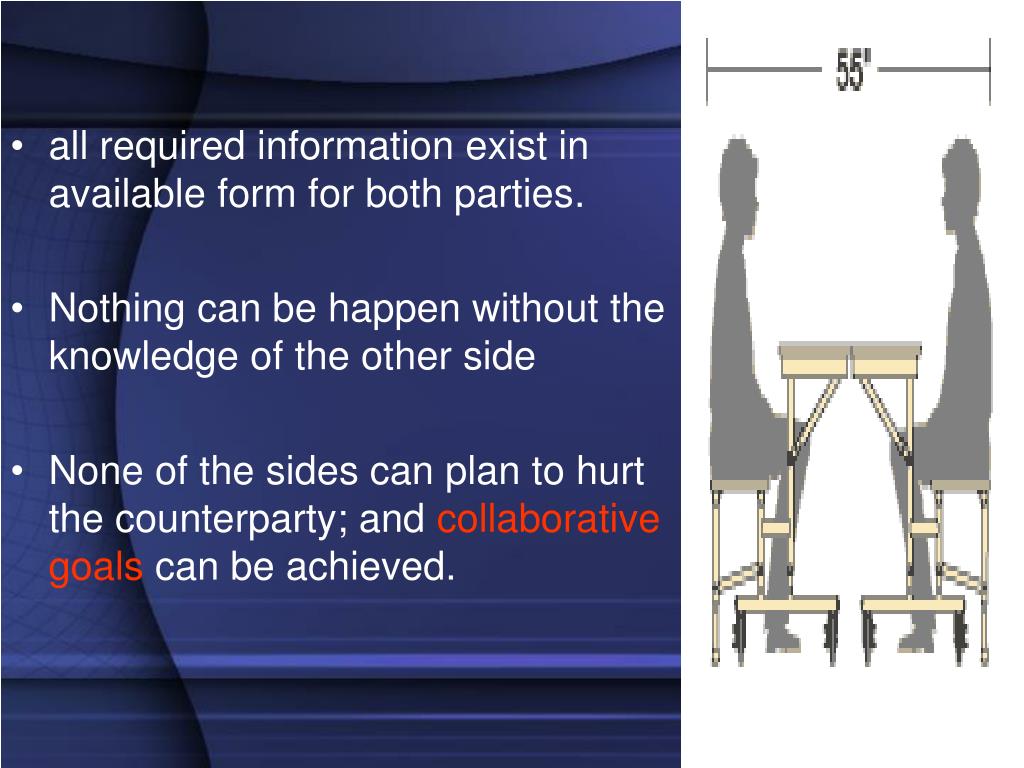 • all required information exist in available form for both parties.

• Nothing can be happen without the knowledge of the other side

• None of the sides can plan to hurt the counterparty; and collaborative goals can be achieved.

55"